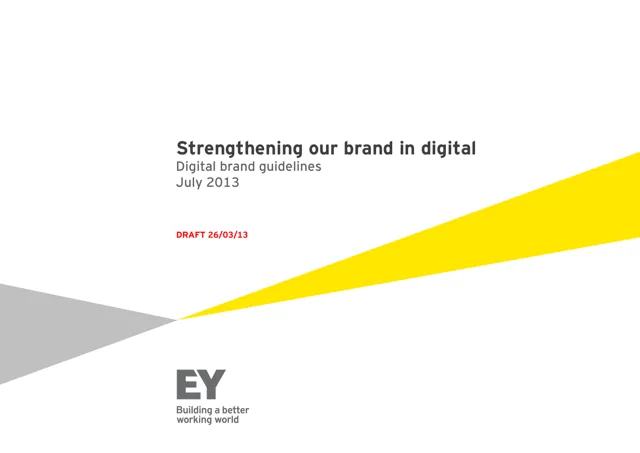 Strengthening our brand in digital
Digital brand guidelines
July 2013

DRAFT 26/03/13

EY
Building a better
working world